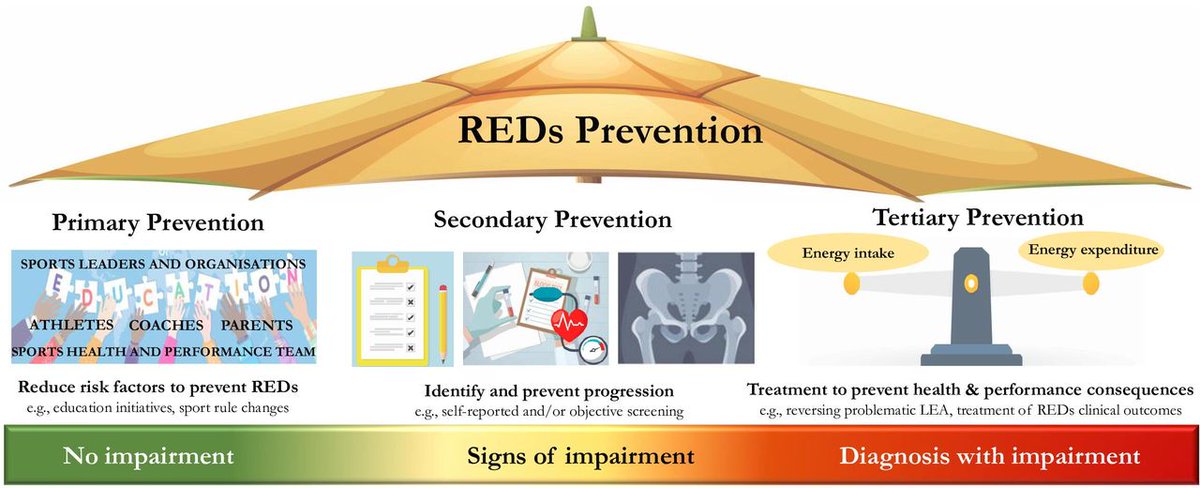 REDs Prevention

Primary Prevention

SPORTS LEADERS AND ORGANISATIONS
EDUCATION
ATHLETES COACHES PARENTS
SPORTS HEALTH AND PERFORMANCE TEAM

Reduce risk factors to prevent REDs
e.g., education initiatives, sport rule changes

Secondary Prevention

Identify and prevent progression
e.g., self-reported and/or objective screening

Tertiary Prevention

Energy intake
Energy expenditure

Treatment to prevent health & performance consequences
e.g., reversing problematic LEA, treatment of REDs clinical outcomes

No impairment

Signs of impairment

Diagnosis with impairment